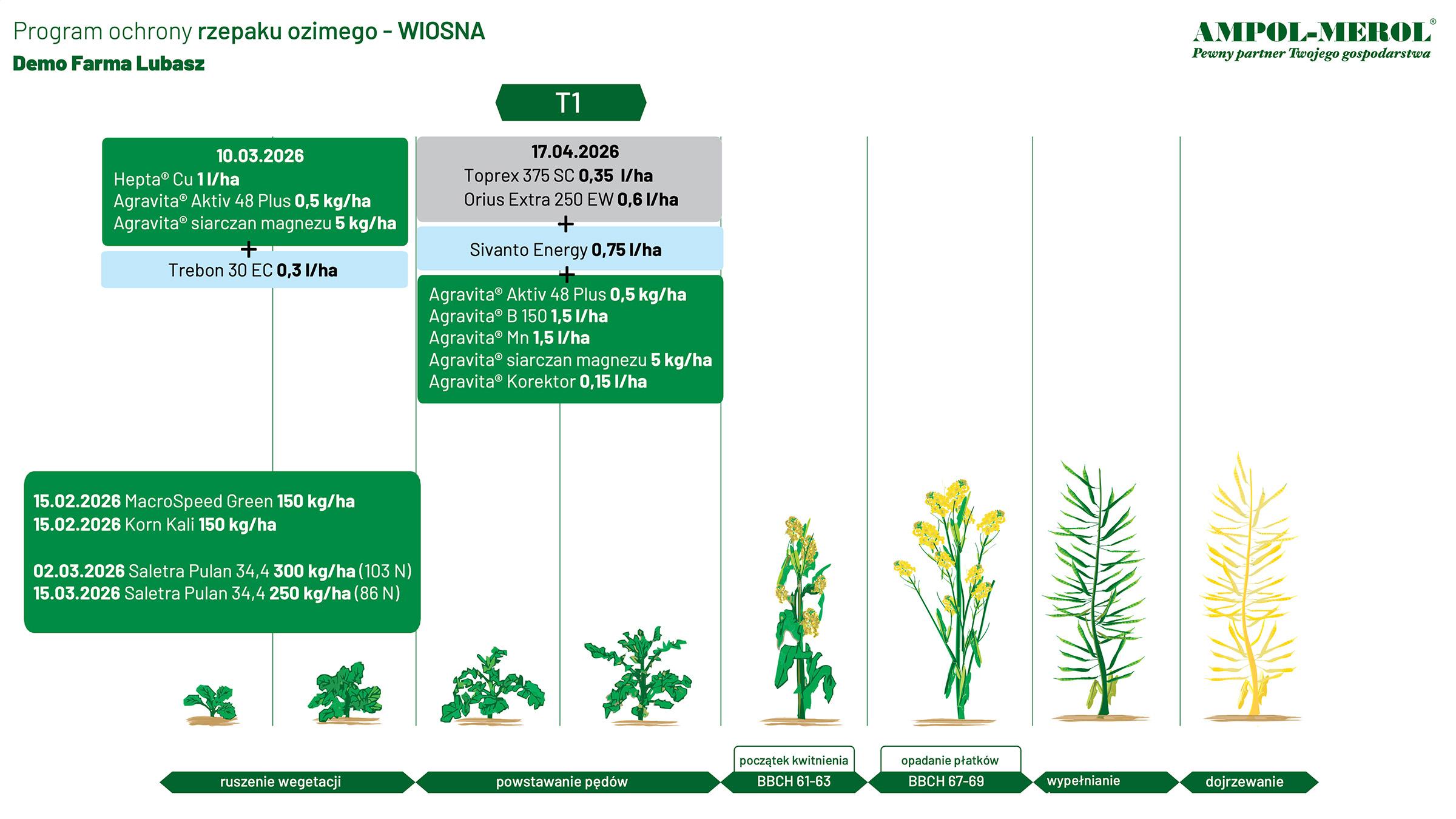 Program ochrony rzepaku ozimego – WIOSNA
Demo Farma Lubasz

AMPOL-MEROL®
Pewny partner Twojego gospodarstwa

T1

10.03.2026
Hepta® Cu 1 l/ha
Agravita® Aktiv 48 Plus 0,5 kg/ha
Agravita® siarczan magnezu 5 kg/ha
+
Trebon 30 EC 0,3 l/ha

17.04.2026
Toprex 375 SC 0,35 l/ha
Orius Extra 250 EW 0,6 l/ha
+
Sivanto Energy 0,75 l/ha
+
Agravita® Aktiv 48 Plus 0,5 kg/ha
Agravita® B 150 1,5 l/ha
Agravita® Mn 1,5 l/ha
Agravita® siarczan magnezu 5 kg/ha
Agravita® Korektor 0,15 l/ha

15.02.2026 MacroSpeed Green 150 kg/ha
15.02.2026 Korn Kali 150 kg/ha

02.03.2026 Saletra Pulan 34,4 300 kg/ha (103 N)
15.03.2026 Saletra Pulan 34,4 250 kg/ha (86 N)

ruszenie wegetacji
powstawanie pędów
początek kwitnienia
BBCH 61-63
opadanie płatków
BBCH 67-69
wypełnianie
dojrzewanie